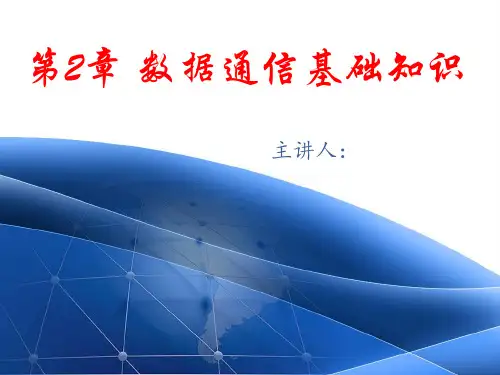 第2章 数据通信基础知识

主讲人：